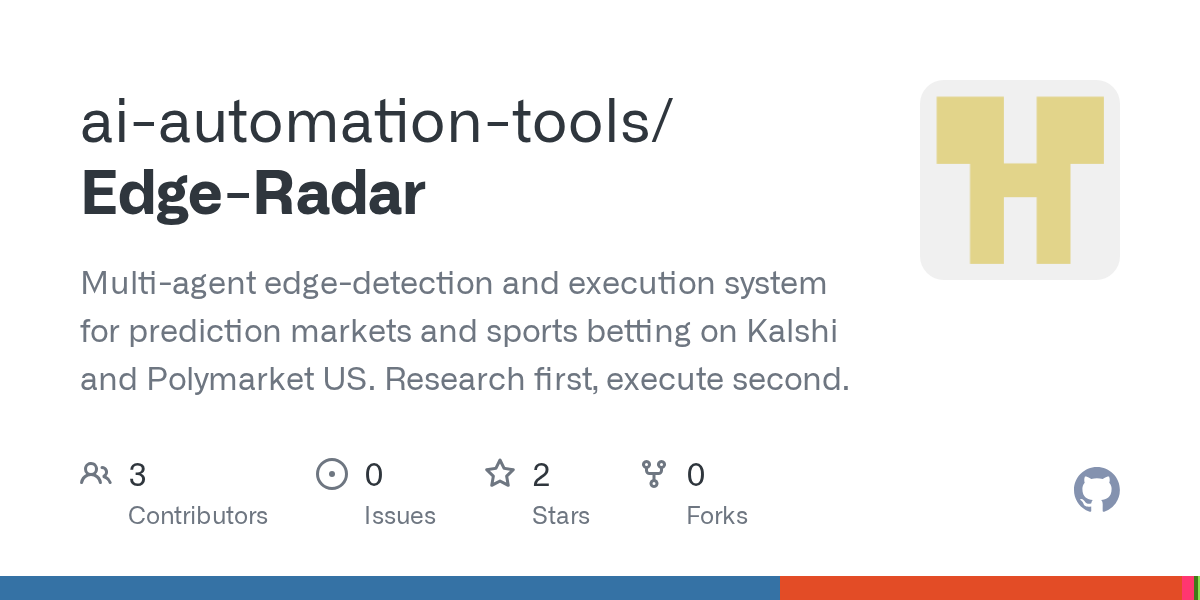 ai-automation-tools/
Edge-Radar

Multi-agent edge-detection and execution system for prediction markets and sports betting on Kalshi and Polymarket US. Research first, execute second.

3
Contributors

0
Issues

2
Stars

0
Forks